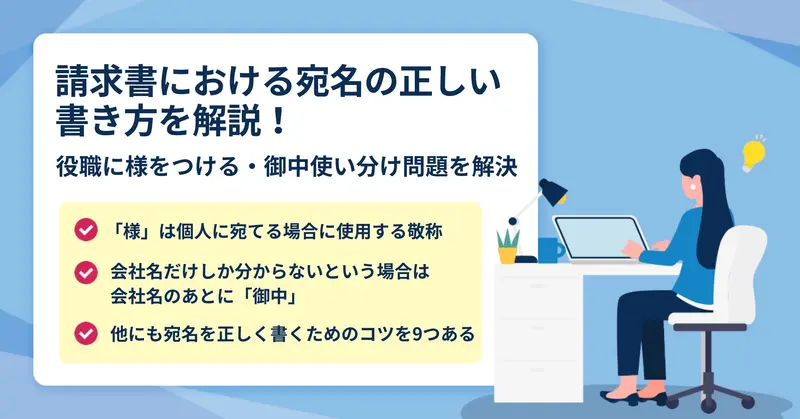 請求書における宛名の正しい書き方を解説！

役職に様をつける・御中使い分け問題を解決

「様」は個人に宛てる場合に使用する敬称

会社名だけしか分からないという場合は会社名のあとに「御中」

他にも宛名を正しく書くためのコツを9つある